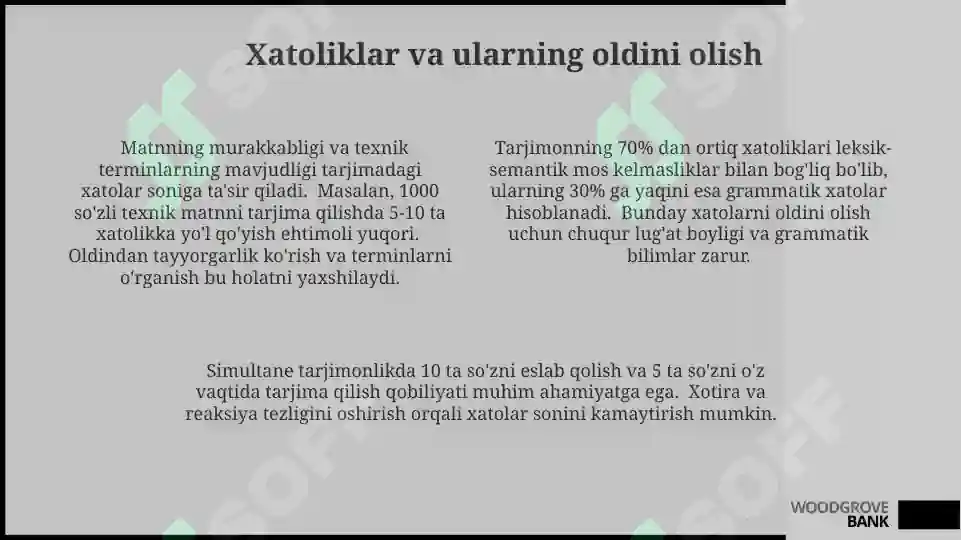 Xatoliklar va ularning oldini olish

Matnning murakkabligi va texnik terminlarning mavjudligi tarjimadagi xatolar soniga ta'sir qiladi. Masalan, 1000 so'zli texnik matnni tarjima qilishda 5-10 ta xatolikka yo'l qo'yish ehtimoli yuqori. Oldindan tayyorgarlik ko'rish va terminlarni o'rganish bu holatni yaxshilaydi.

Tarjimonning 70% dan ortiq xatoliklari leksik-semantik mos kelmasliklar bilan bog'liq bo'lib, ularning 30% ga yaqini esa grammatik xatolar hisoblanadi. Bunday xatolarni oldini olish uchun chuqur lug'at boyligi va grammatik bilimlar zarur.

Simultane tarjimonlikda 10 ta so'zni eslab qolish va 5 ta so'zni o'z vaqtida tarjima qilish qobiliyati muhim ahamiyatga ega. Xotira va reaksiya tezligini oshirish orqali xatolar sonini kamaytirish mumkin.

WOODGROVE BANK